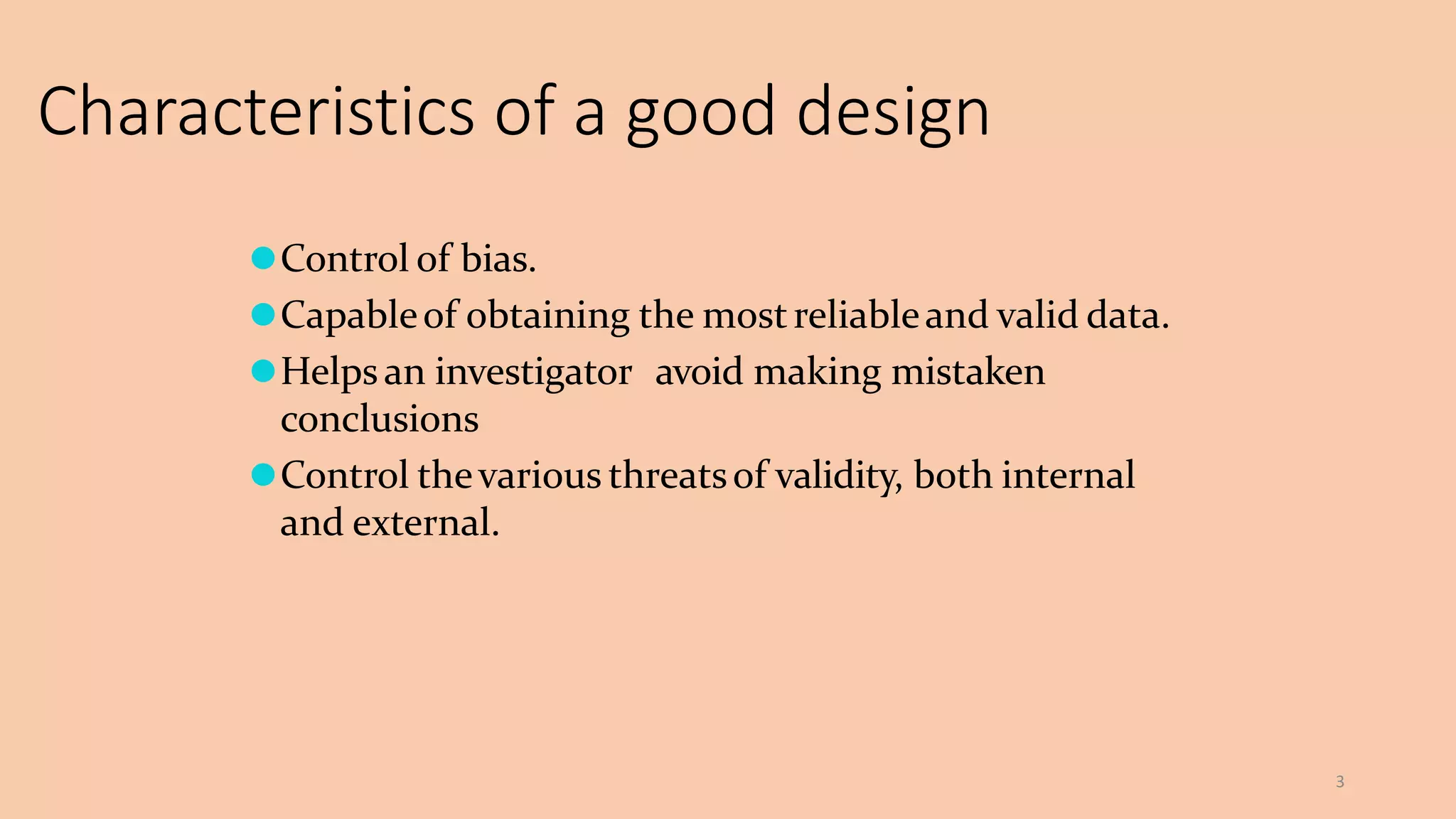 Characteristics of a good design

- Control of bias.
- Capable of obtaining the most reliable and valid data.
- Helps an investigator avoid making mistaken conclusions
- Control the various threats of validity, both internal and external.

3